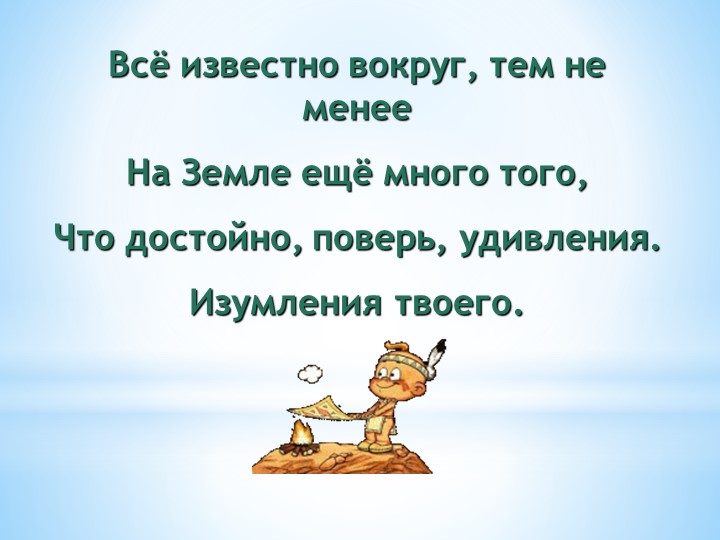 Всё известно вокруг, тем не менее

На Земле ещё много того,

Что достойно, поверь, удивления.

Изумления твоего.